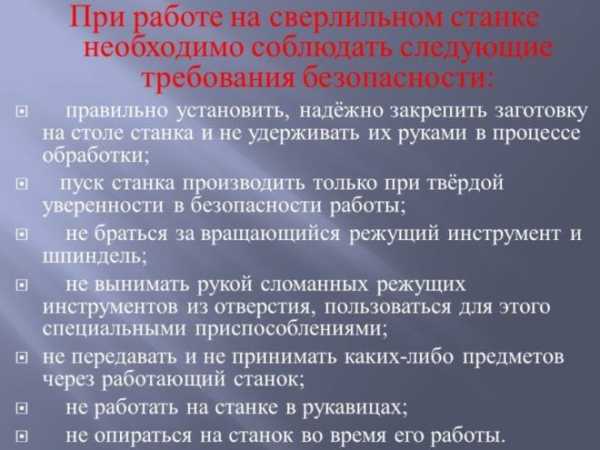 При работе на сверлильном станке необходимо соблюдать следующие требования безопасности:

правильно установить, надёжно закрепить заготовку на столе станка и не удерживать их руками в процессе обработки;

пуск станка производить только при твёрдой уверенности в безопасности работы;

не браться за вращающийся режущий инструмент и шпиндель;

не вынимать рукой сломанных режущих инструментов из отверстия, пользоваться для этого специальными приспособлениями;

не передавать и не принимать каких-либо предметов через работающий станок;

не работать на станке в рукавицах;

не опираться на станок во время его работы.